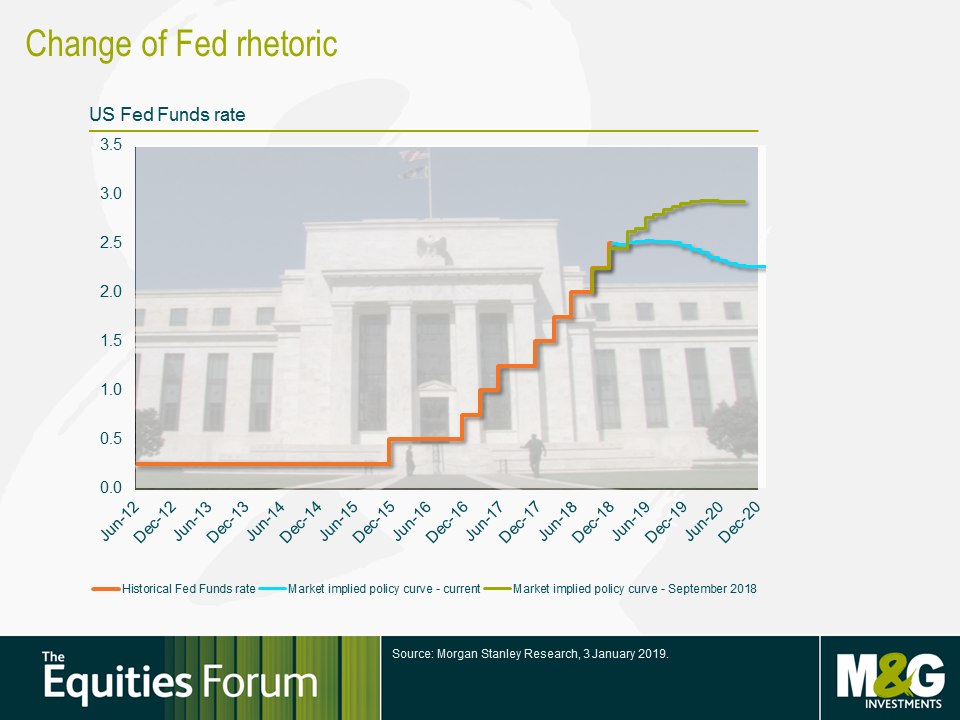 Change of Fed rhetoric

US Fed Funds rate

3.5
3.0
2.5
2.0
1.5
1.0
0.5
0.0

Jun-12 Dec-12 Jun-13 Dec-13 Jun-14 Dec-14 Jun-15 Dec-15 Jun-16 Dec-16 Jun-17 Dec-17 Jun-18 Dec-18 Jun-19 Dec-19 Jun-20 Dec-20

Historical Fed Funds rate
Market implied policy curve - current
Market implied policy curve - September 2018

The Equities Forum

Source: Morgan Stanley Research, 3 January 2019.

M&G INVESTMENTS